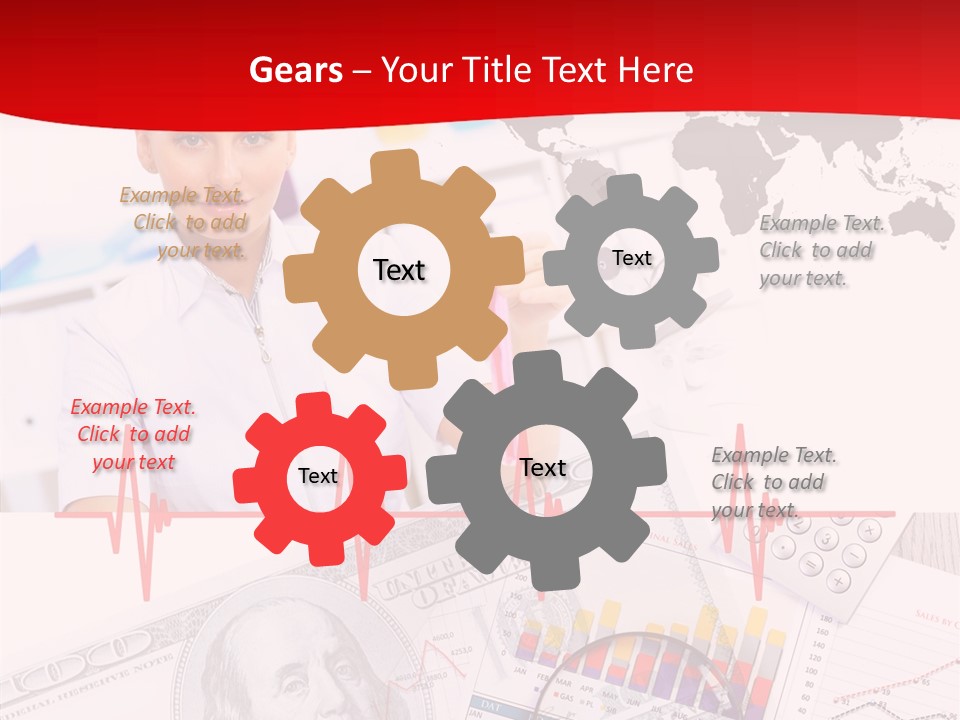 Gears – Your Title Text Here

Example Text. Click to add your text.

Text

Text

Example Text. Click to add your text.

Example Text. Click to add your text

Text

Text

Example Text. Click to add your text.